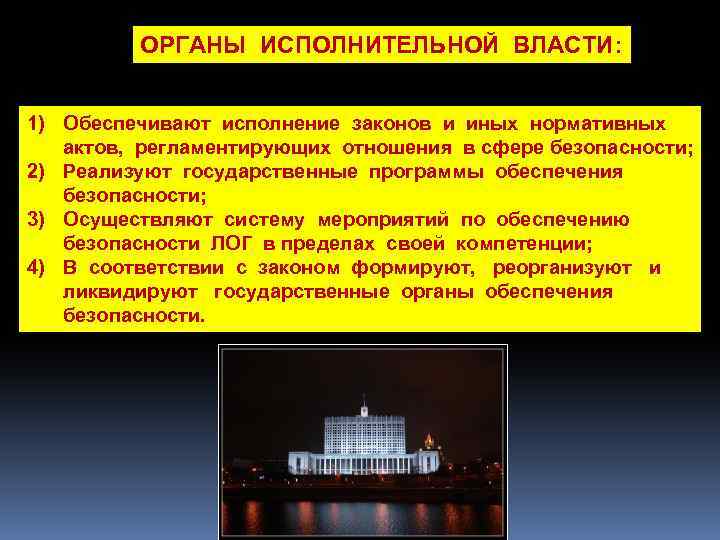 ОРГАНЫ ИСПОЛНИТЕЛЬНОЙ ВЛАСТИ:

1) Обеспечивают исполнение законов и иных нормативных актов, регламентирующих отношения в сфере безопасности;
2) Реализуют государственные программы обеспечения безопасности;
3) Осуществляют систему мероприятий по обеспечению безопасности ЛОГ в пределах своей компетенции;
4) В соответствии с законом формируют, реорганизуют и ликвидируют государственные органы обеспечения безопасности.